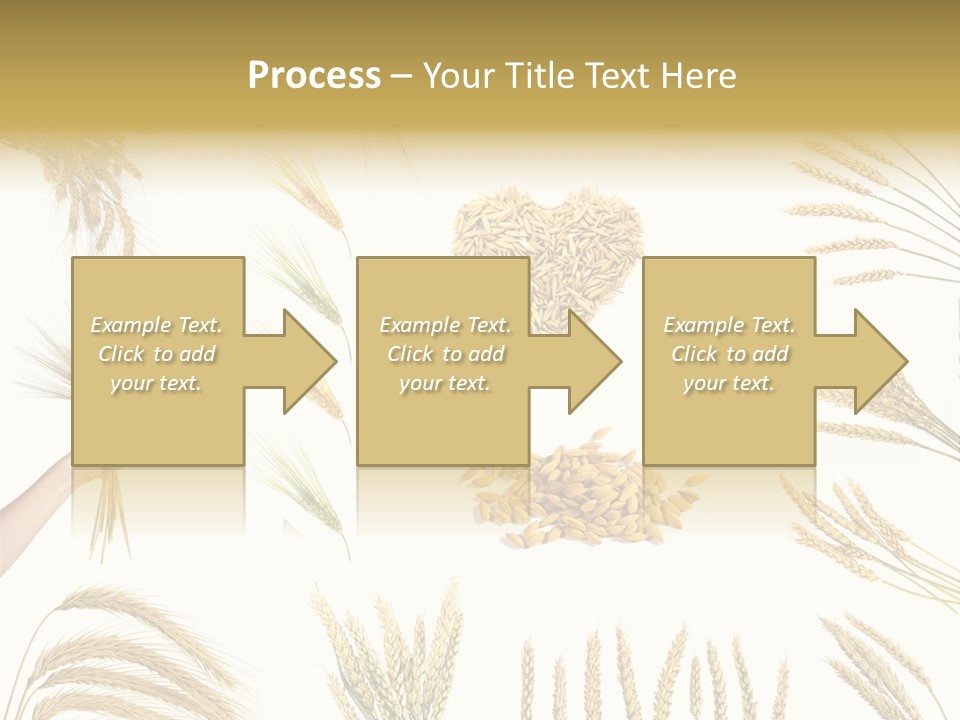 Process – Your Title Text Here

Example Text. Click to add your text.

Example Text. Click to add your text.

Example Text. Click to add your text.